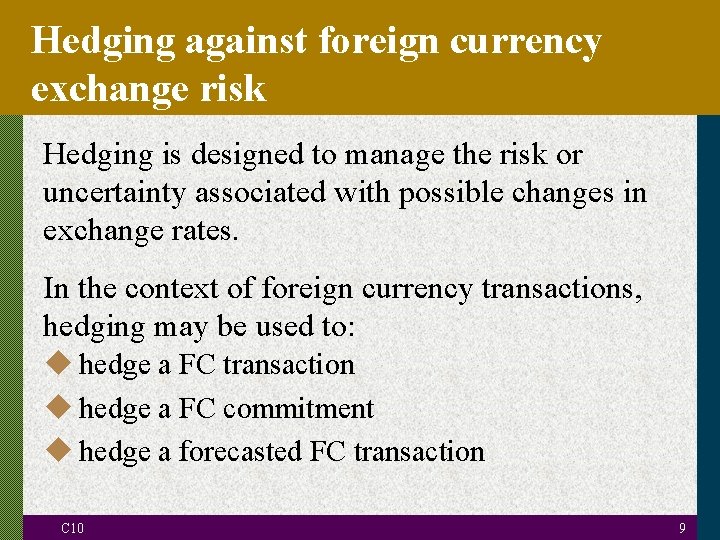 Hedging against foreign currency exchange risk

Hedging is designed to manage the risk or uncertainty associated with possible changes in exchange rates.

In the context of foreign currency transactions, hedging may be used to:
◆ hedge a FC transaction
◆ hedge a FC commitment
◆ hedge a forecasted FC transaction

C10

9